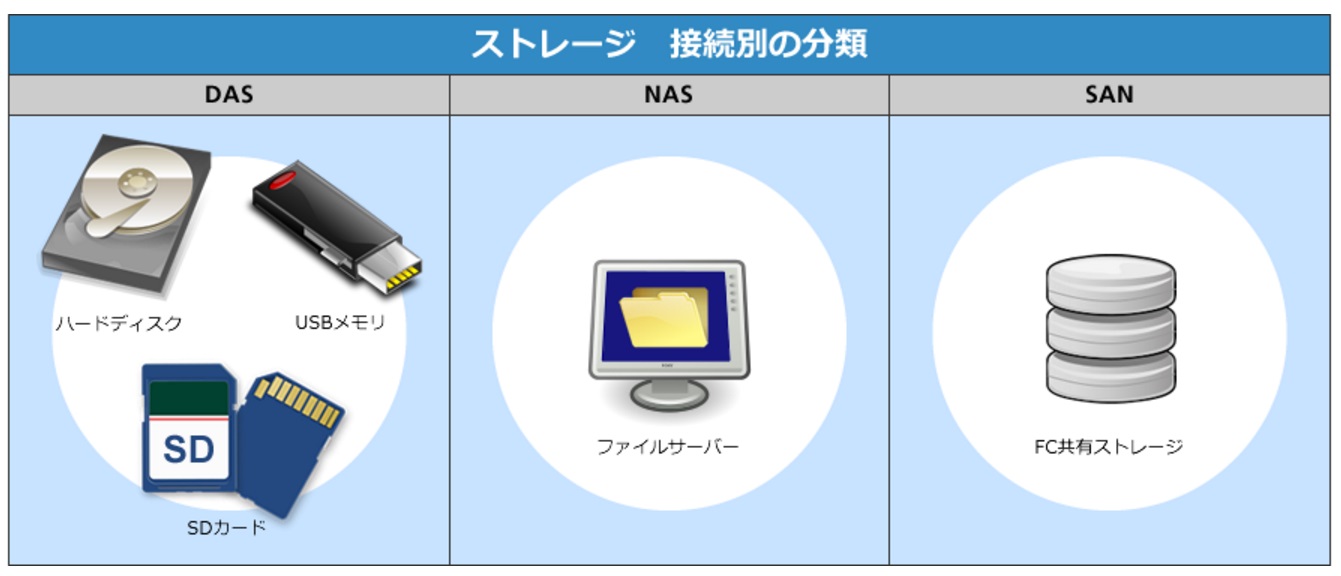 ストレージ　接続別の分類

| DAS | NAS | SAN |
|---|---|---|
| ハードディスク USBメモリ SD SDカード | ファイルサーバー | FC共有ストレージ |